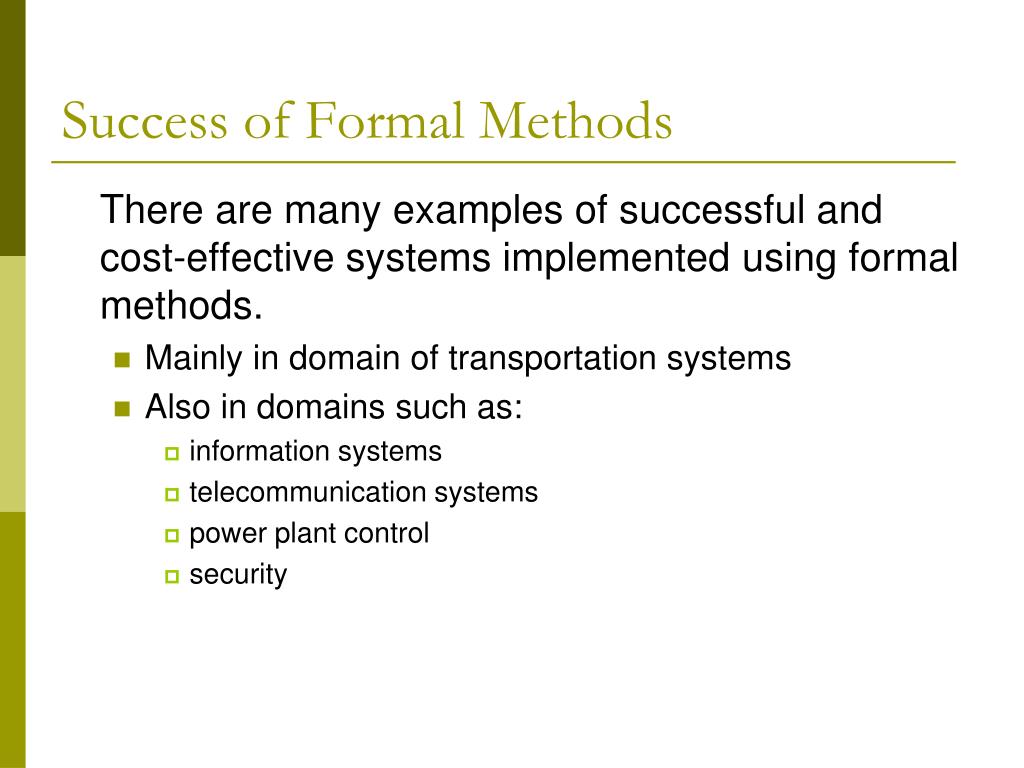 Success of Formal Methods

There are many examples of successful and cost-effective systems implemented using formal methods.

- Mainly in domain of transportation systems
- Also in domains such as:
  - information systems
  - telecommunication systems
  - power plant control
  - security